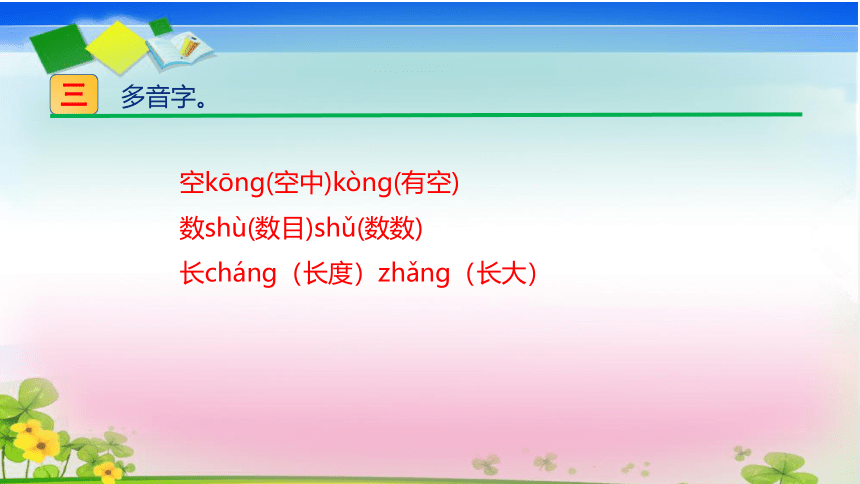 三 多音字。

空kōng(空中)kòng(有空)
数shù(数目)shǔ(数数)
长cháng（长度）zhǎng（长大）